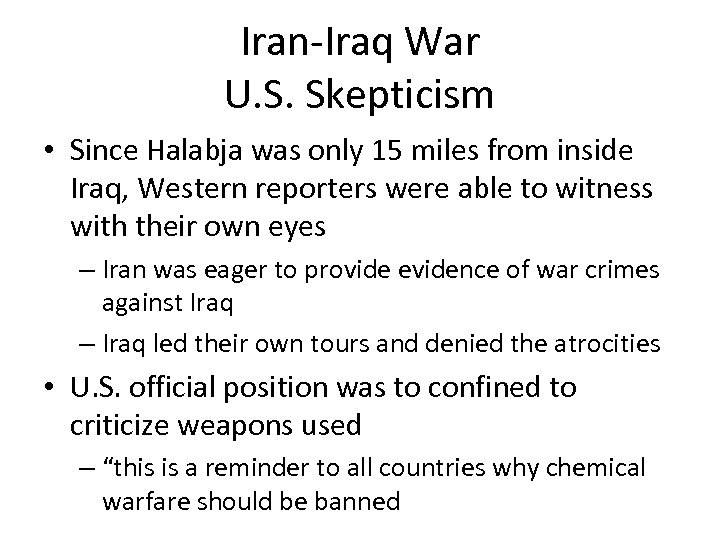 Iran-Iraq War
U.S. Skepticism

• Since Halabja was only 15 miles from inside Iraq, Western reporters were able to witness with their own eyes
– Iran was eager to provide evidence of war crimes against Iraq
– Iraq led their own tours and denied the atrocities

• U.S. official position was to confined to criticize weapons used
– “this is a reminder to all countries why chemical warfare should be banned